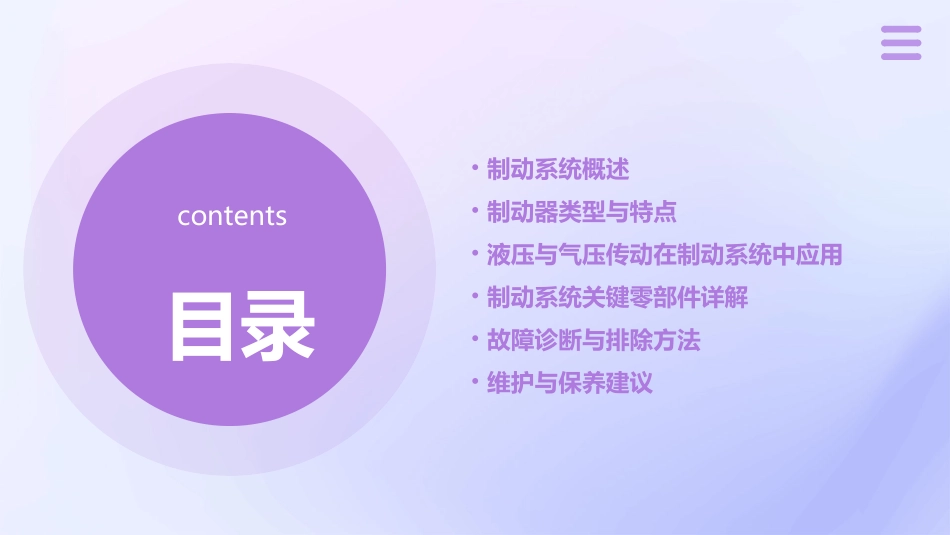 contents

目录

• 制动系统概述
• 制动器类型与特点
• 液压与气压传动在制动系统中应用
• 制动系统关键零部件详解
• 故障诊断与排除方法
• 维护与保养建议